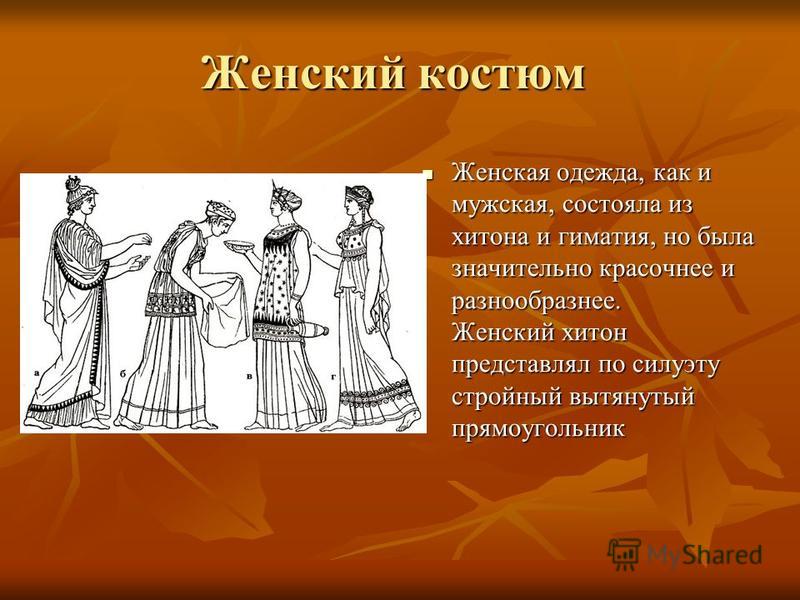 Женский костюм

а б в г

Женская одежда, как и мужская, состояла из хитона и гиматия, но была значительно красочнее и разнообразнее. Женский хитон представлял по силуэту стройный вытянутый прямоугольник

MyShared